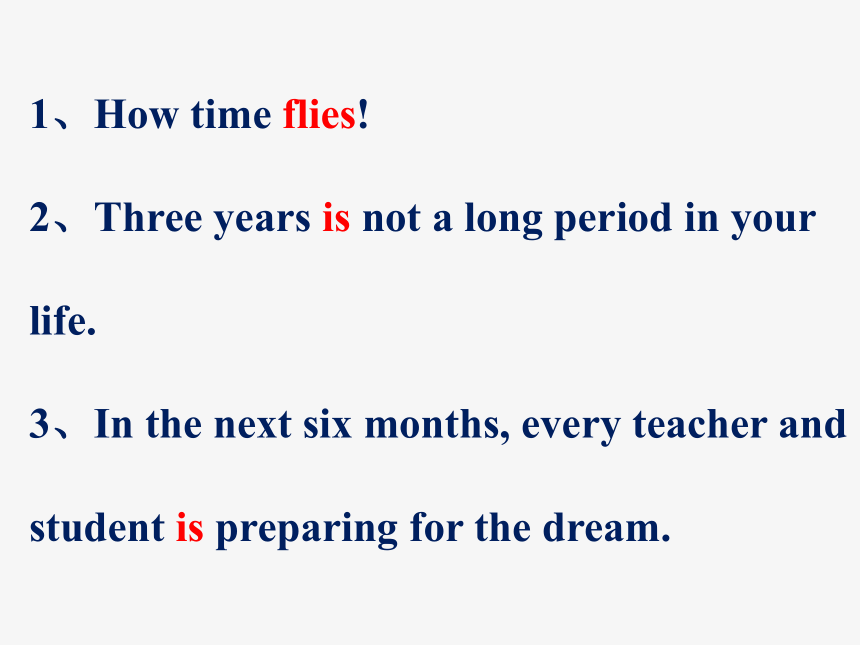 1、How time flies!

2、Three years is not a long period in your life.

3、In the next six months, every teacher and student is preparing for the dream.